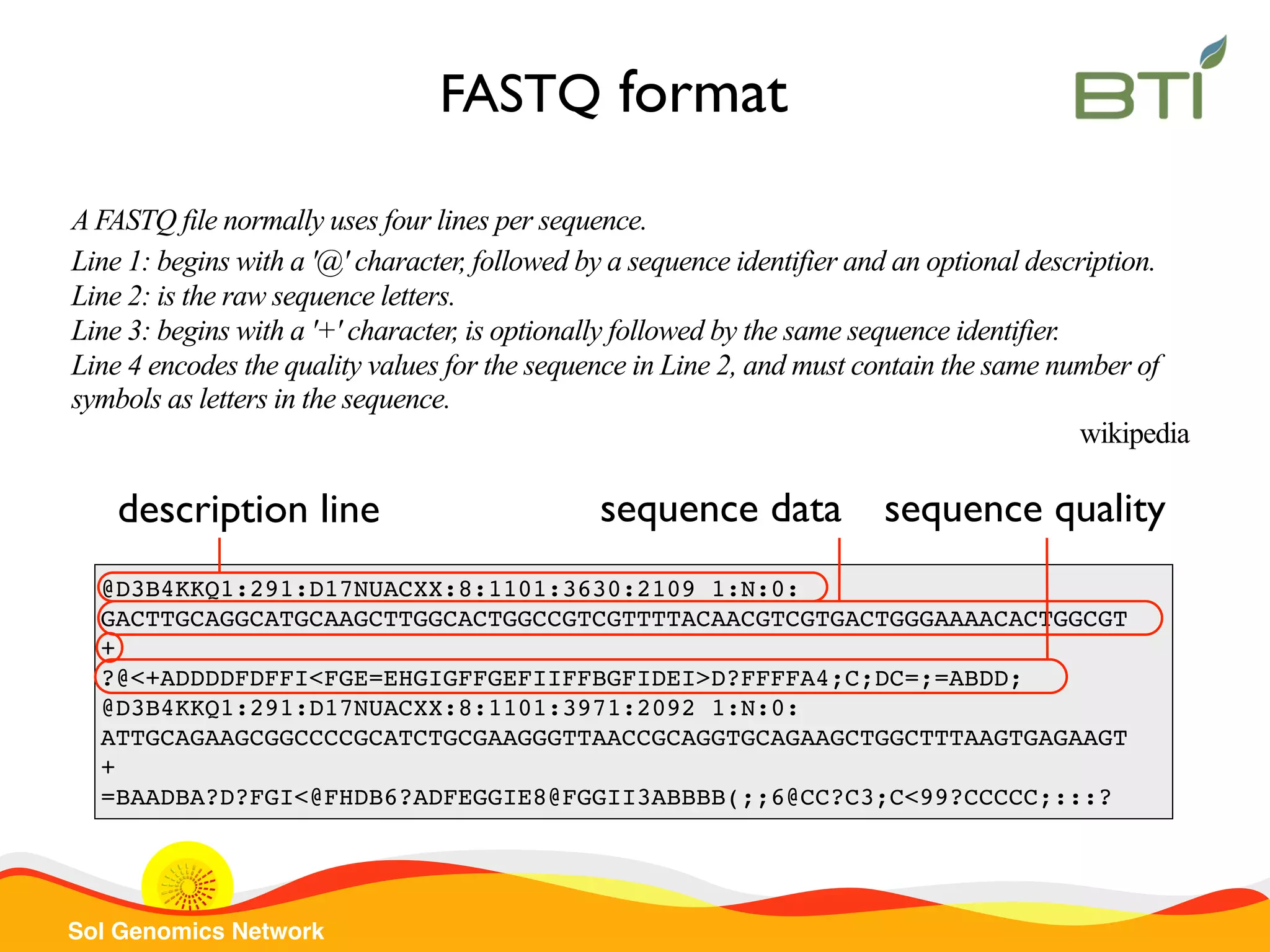 FASTQ format

BTI

A FASTQ file normally uses four lines per sequence.
Line 1: begins with a '@' character, followed by a sequence identifier and an optional description.
Line 2: is the raw sequence letters.
Line 3: begins with a '+' character, is optionally followed by the same sequence identifier.
Line 4 encodes the quality values for the sequence in Line 2, and must contain the same number of symbols as letters in the sequence.

wikipedia

description line

sequence data

sequence quality

@D3B4KKQ1:291:D17NUACXX:8:1101:3630:2109 1:N:0:
GACTTGCAGGCATGCAAGCTTGGCACTGGCCGTCGTTTTACAACGTCGTGACTGGGAAAACACTGGCGT
+
?@<+ADDDDFDFFI<FGE=EHGIGFFGEFIIFFBGFIDEI>D?FFFFA4;C;DC=;=ABDD;
@D3B4KKQ1:291:D17NUACXX:8:1101:3971:2092 1:N:0:
ATTGCAGAAGCGGCCCCGCATCTGCGAAGGGTTAACCGCAGGTGCAGAAGCTGGCTTTAAGTGAGAAGT
+
=BAADBA?D?FGI<@FHDB6?ADFEGGIE8@FGGII3ABBBB(;;6@CC?C3;C<99?CCCCC;:::?

Sol Genomics Network